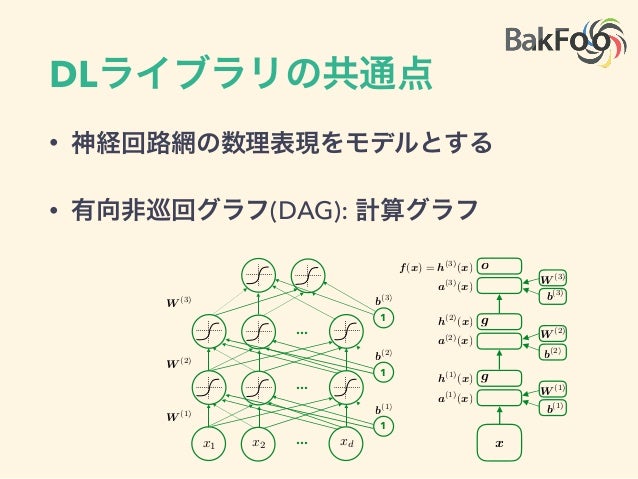 BakFoo

DLライブラリの共通点

• 神経回路網の数理表現をモデルとする

• 有向非巡回グラフ(DAG): 計算グラフ

$W^{(3)}$
$b^{(3)}$
1
...
$W^{(2)}$
$b^{(2)}$
1
...
$W^{(1)}$
$b^{(1)}$
1
$x_1$ $x_2$ ... $x_d$

$f(x) = h^{(3)}(x)$ $o$
$a^{(3)}(x)$
$W^{(3)}$
$b^{(3)}$
$h^{(2)}(x)$ $g$
$a^{(2)}(x)$
$W^{(2)}$
$b^{(2)}$
$h^{(1)}(x)$ $g$
$a^{(1)}(x)$
$W^{(1)}$
$b^{(1)}$
$x$